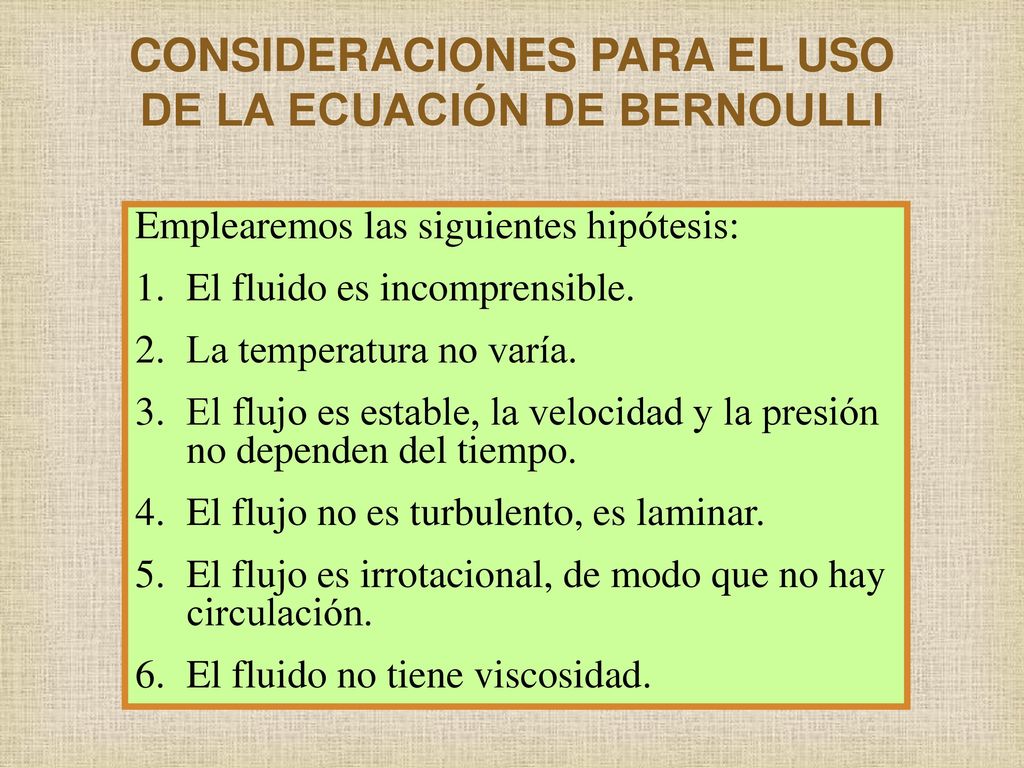 CONSIDERACIONES PARA EL USO DE LA ECUACIÓN DE BERNOULLI

Emplearemos las siguientes hipótesis:

1. El fluido es incomprensible.
2. La temperatura no varía.
3. El flujo es estable, la velocidad y la presión no dependen del tiempo.
4. El flujo no es turbulento, es laminar.
5. El flujo es irrotacional, de modo que no hay circulación.
6. El fluido no tiene viscosidad.